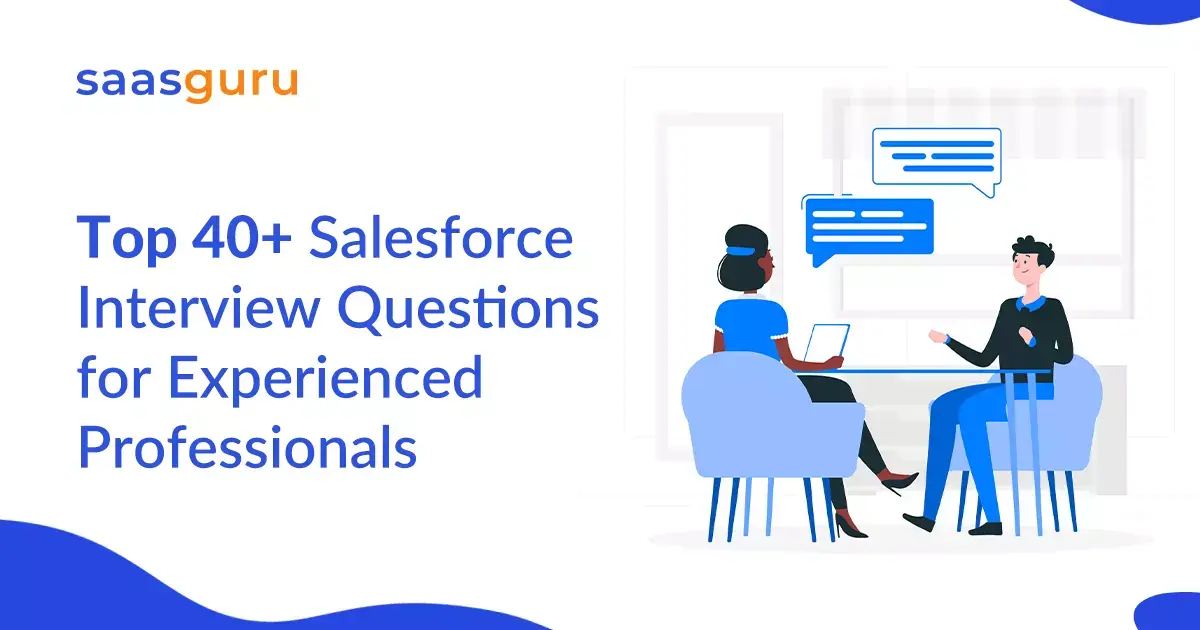 saasguru

Top 40+ Salesforce Interview Questions for Experienced Professionals